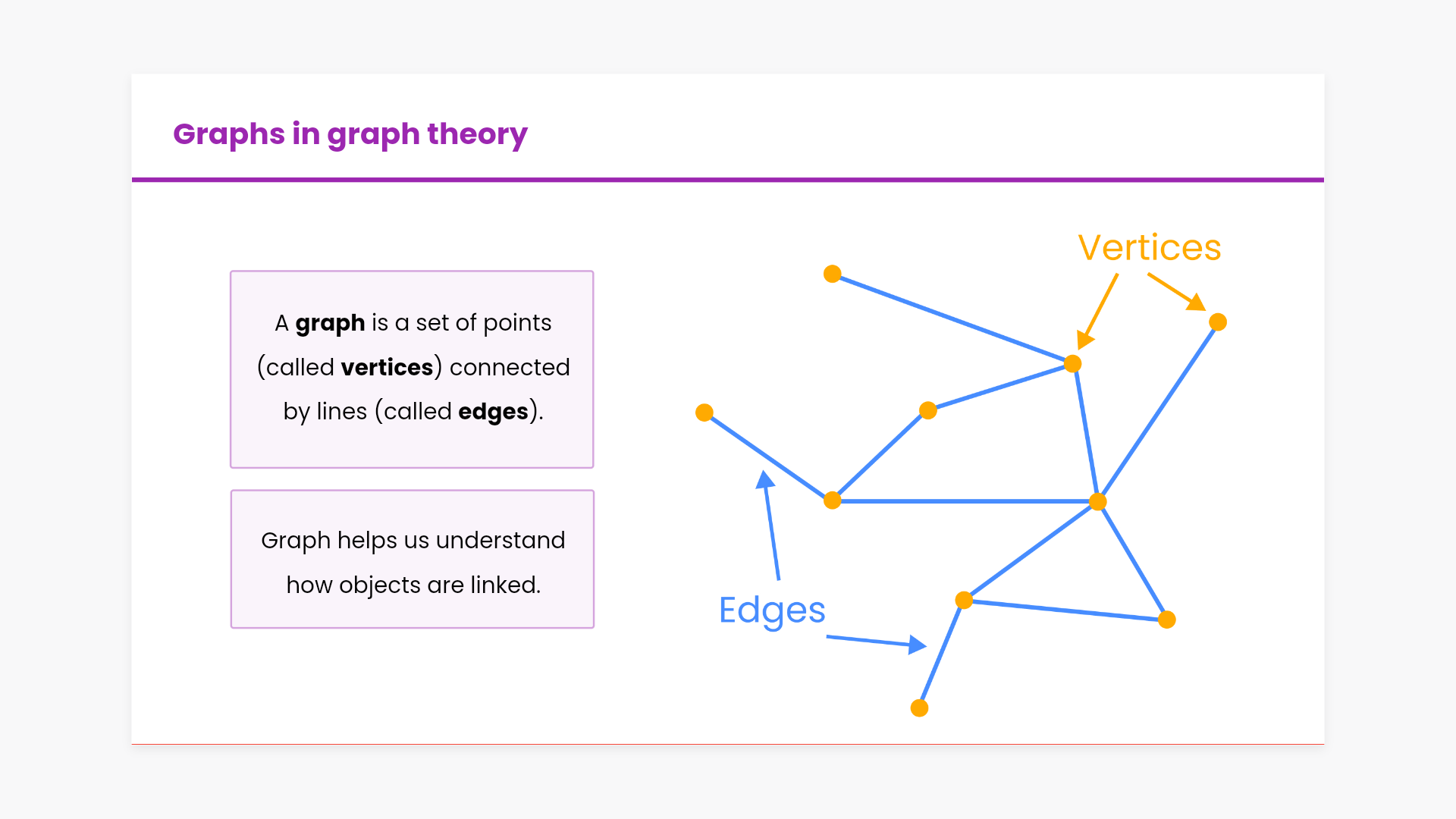 Graphs in graph theory

A graph is a set of points (called vertices) connected by lines (called edges).

Graph helps us understand how objects are linked.

Vertices

Edges